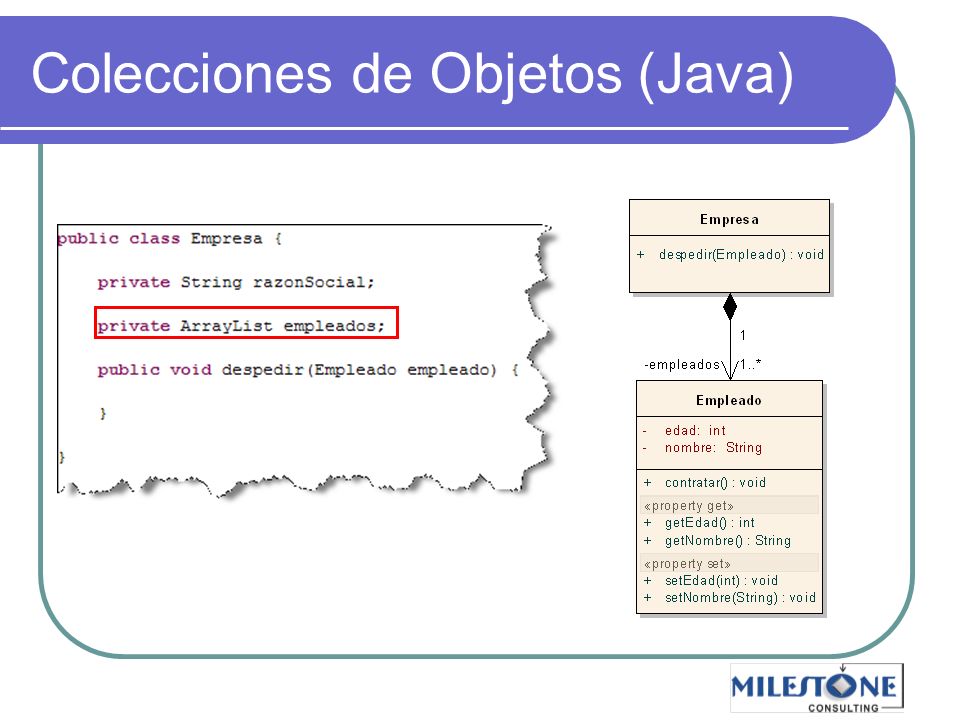 Colecciones de Objetos (Java)

public class Empresa {

private String razonSocial;

private ArrayList empleados;

public void despedir(Empleado empleado) {

}

}

Empresa

+ despedir(Empleado) : void

1

-empleados

1..*

Empleado

- edad: int
- nombre: String

+ contratar() : void

«property get»
+ getEdad() : int
+ getNombre() : String

«property set»
+ setEdad(int) : void
+ setNombre(String) : void

MILESTONE
CONSULTING